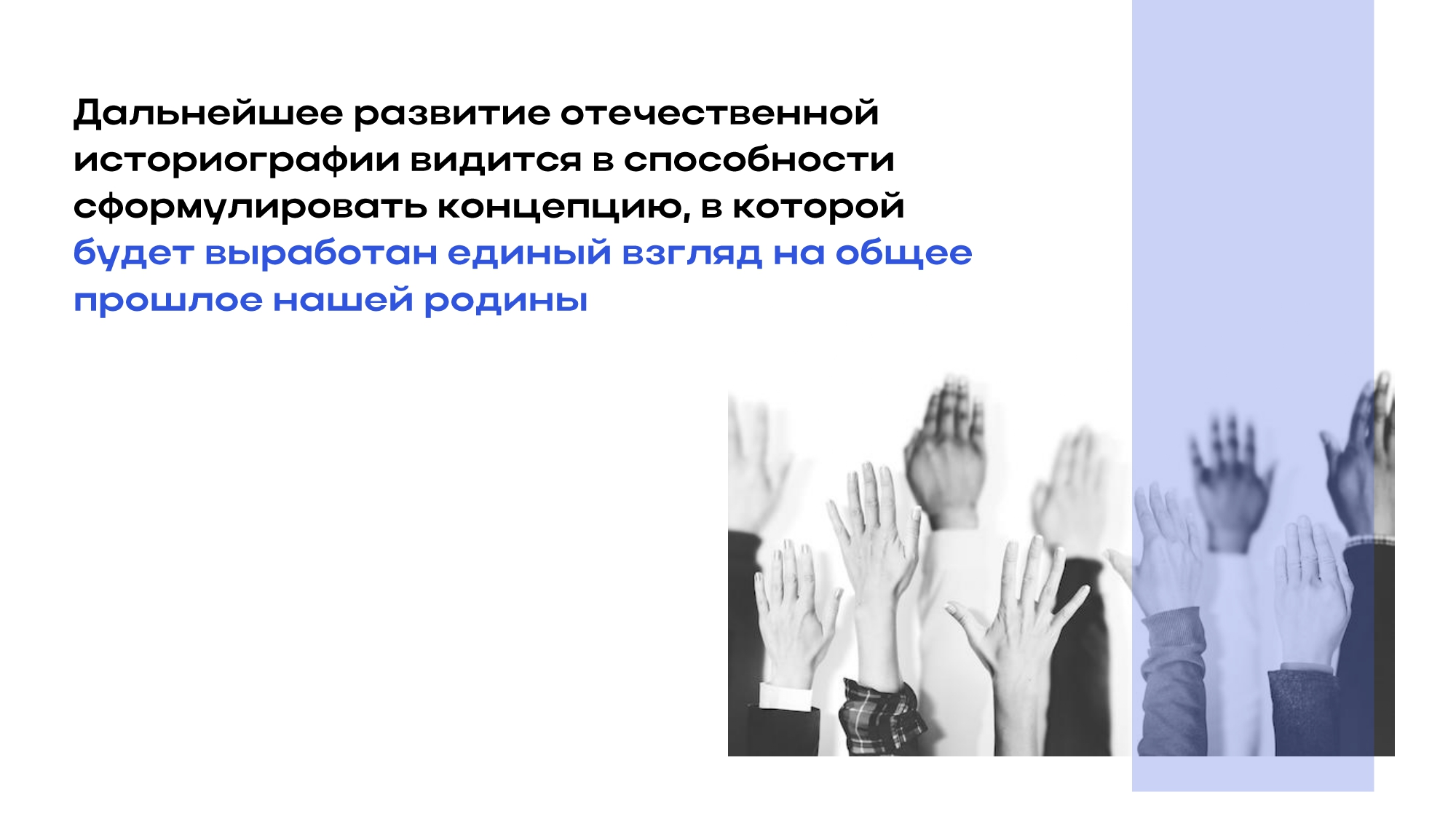 Дальнейшее развитие отечественной историографии видится в способности сформулировать концепцию, в которой будет выработан единый взгляд на общее прошлое нашей родины